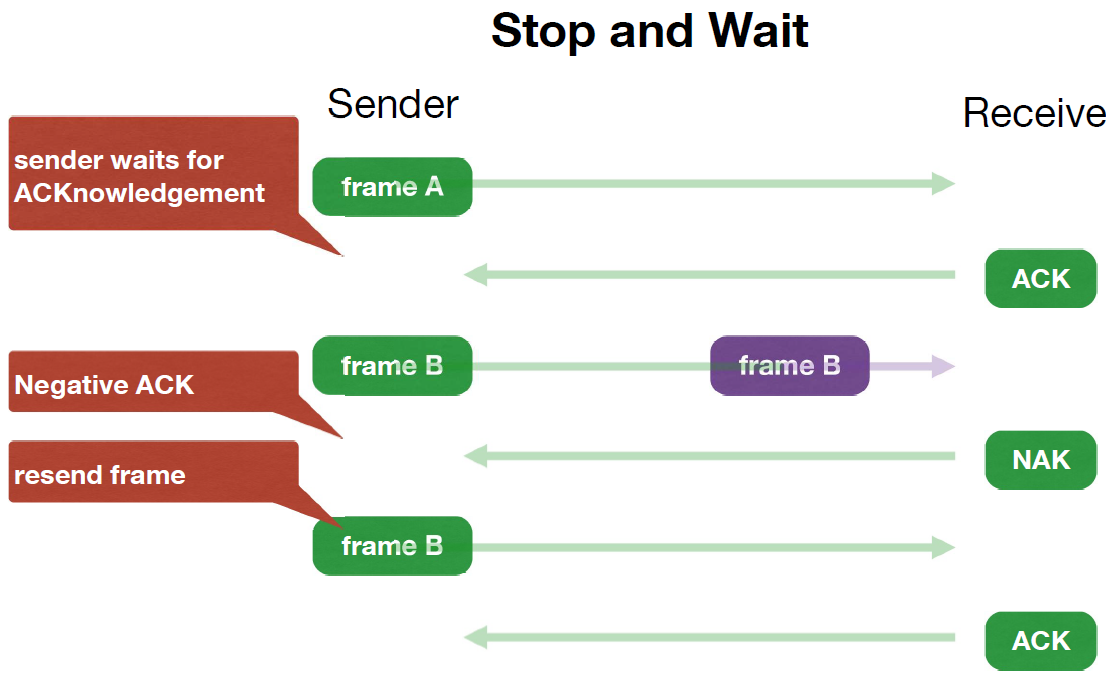 Stop and Wait

Sender

Receive

sender waits for ACKnowledgement

frame A

ACK

frame B

frame B

Negative ACK

NAK

resend frame

frame B

ACK